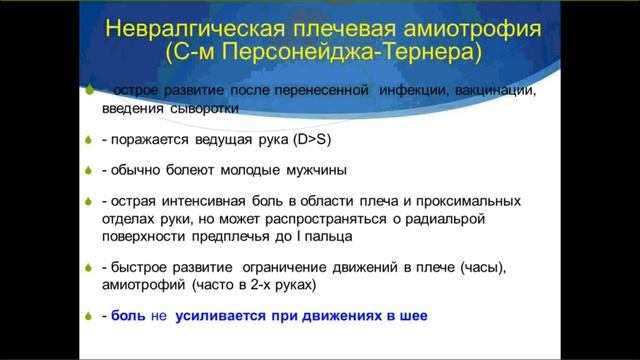 Невралгическая плечевая амиотрофия
(С-м Персонейджа-Тернера)

- острое развитие после перенесенной инфекции, вакцинации, введения сыворотки

- поражается ведущая рука (D>S)

- обычно болеют молодые мужчины

- острая интенсивная боль в области плеча и проксимальных отделах руки, но может распространяться о радиальрой поверхности предплечья до I пальца

- быстрое развитие ограничение движений в плече (часы), амиотрофий (часто в 2-х руках)

- боль не усиливается при движениях в шее